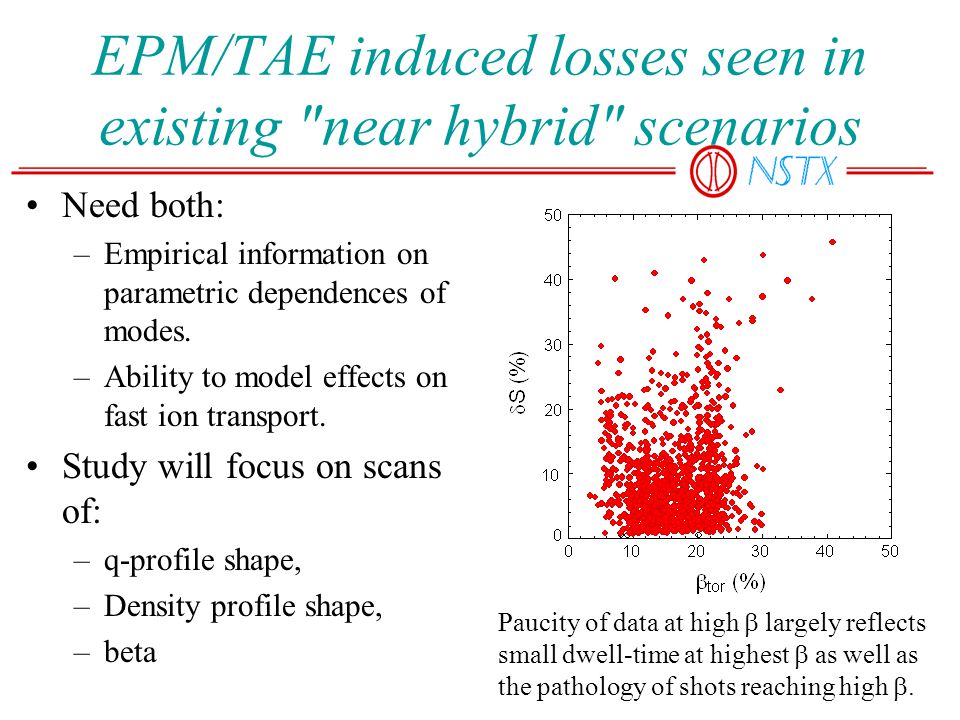 EPM/TAE induced losses seen in existing "near hybrid" scenarios

NSTX

• Need both:
  – Empirical information on parametric dependences of modes.
  – Ability to model effects on fast ion transport.
• Study will focus on scans of:
  – q-profile shape,
  – Density profile shape,
  – beta

50
40
30
20
10
0
$\delta$S (%)
0 10 20 30 40 50
$\beta_{tor}$ (%)

Paucity of data at high $\beta$ largely reflects small dwell-time at highest $\beta$ as well as the pathology of shots reaching high $\beta$.